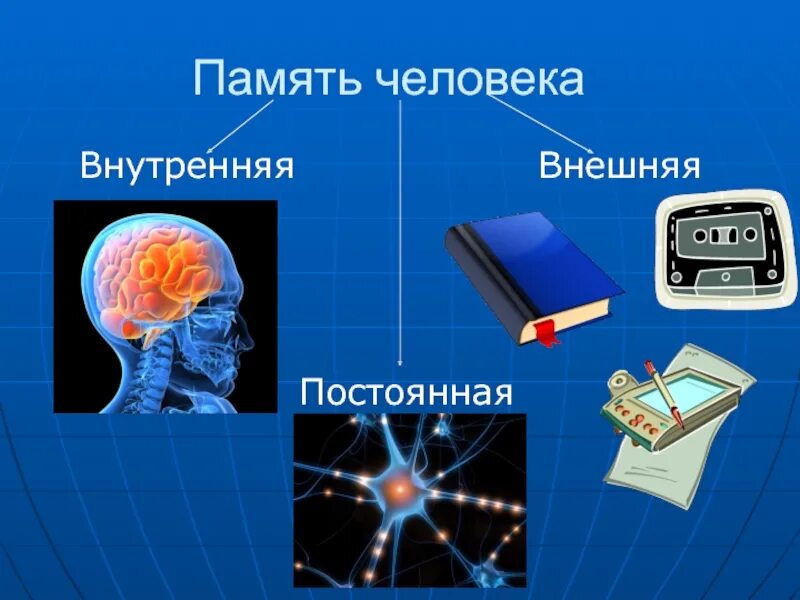 Память человека

Внутренняя

Внешняя

Постоянная